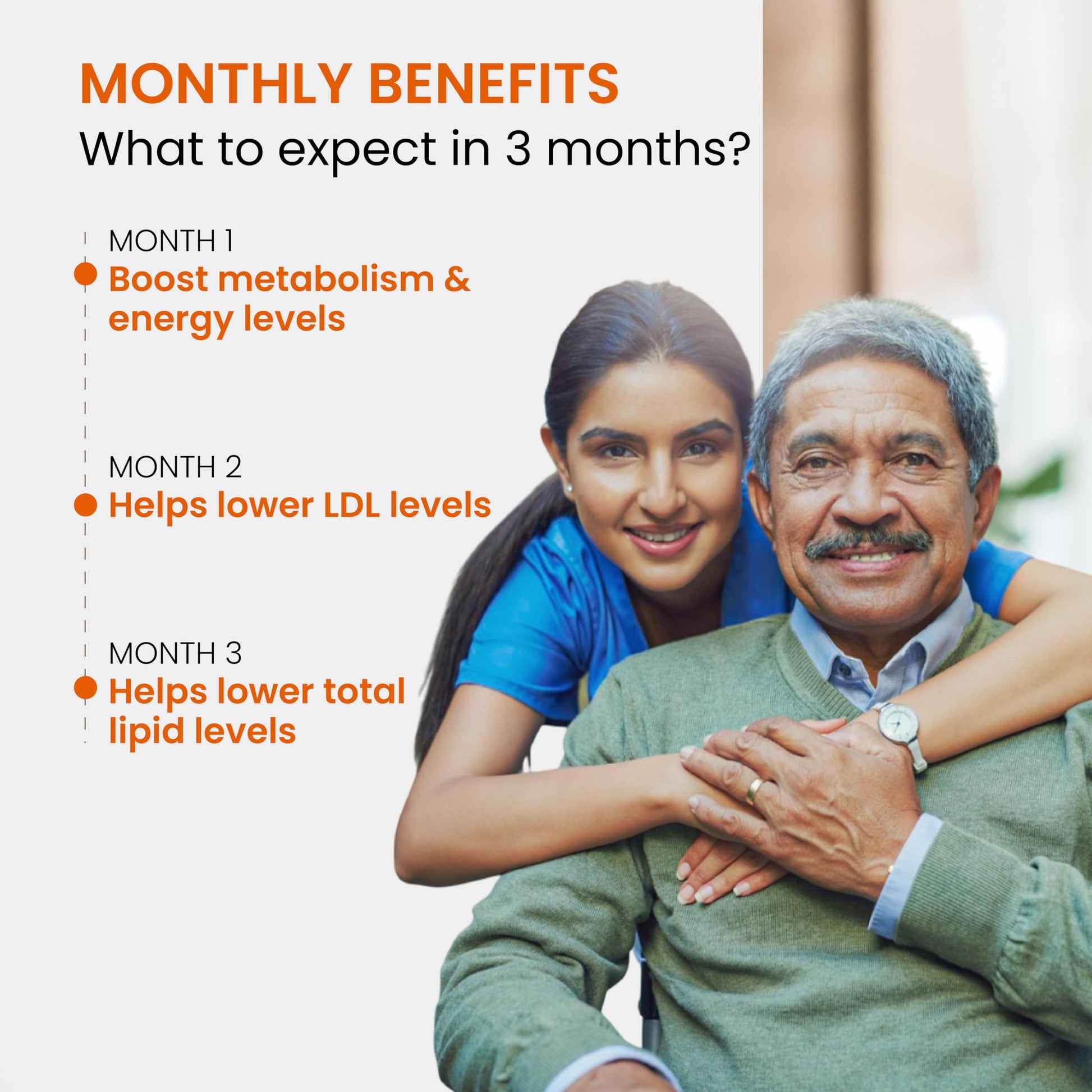 MONTHLY BENEFITS
What to expect in 3 months?

MONTH 1
Boost metabolism & energy levels

MONTH 2
Helps lower LDL levels

MONTH 3
Helps lower total lipid levels